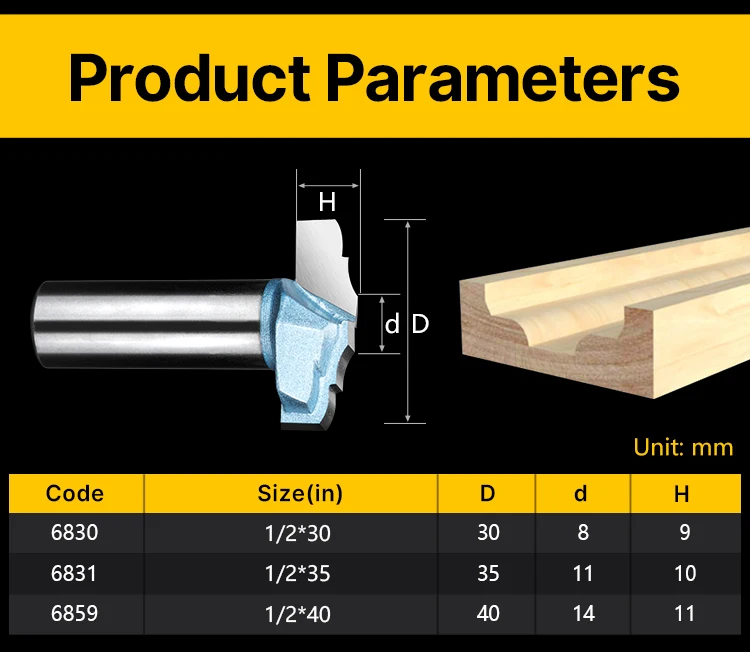 Product Parameters

H

d D

Unit: mm

| Code | Size(in) | D | d | H |
|---|---|---|---|---|
| 6830 | 1/2*30 | 30 | 8 | 9 |
| 6831 | 1/2*35 | 35 | 11 | 10 |
| 6859 | 1/2*40 | 40 | 14 | 11 |